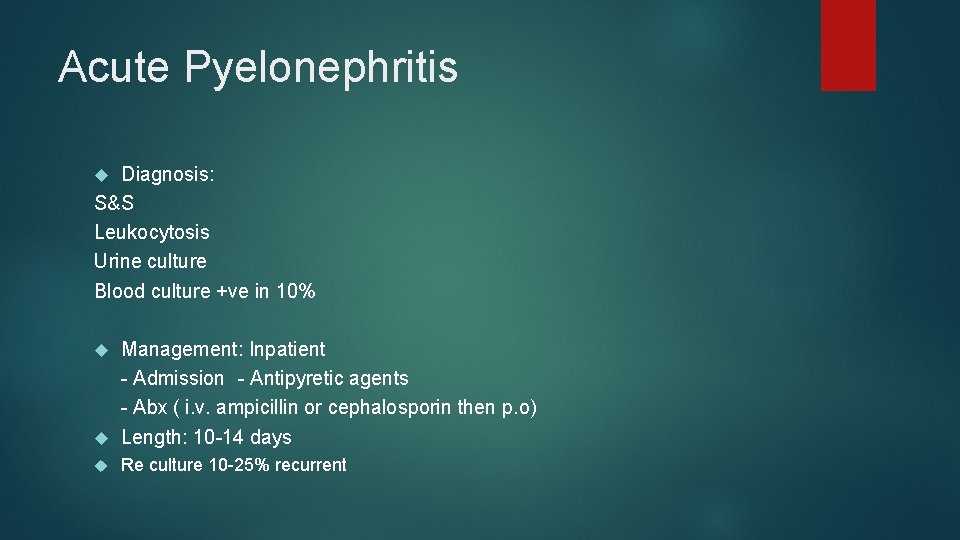 Acute Pyelonephritis

Diagnosis:
S&S
Leukocytosis
Urine culture
Blood culture +ve in 10%

Management: Inpatient
- Admission - Antipyretic agents
- Abx ( i.v. ampicillin or cephalosporin then p.o)

Length: 10-14 days

Re culture 10-25% recurrent